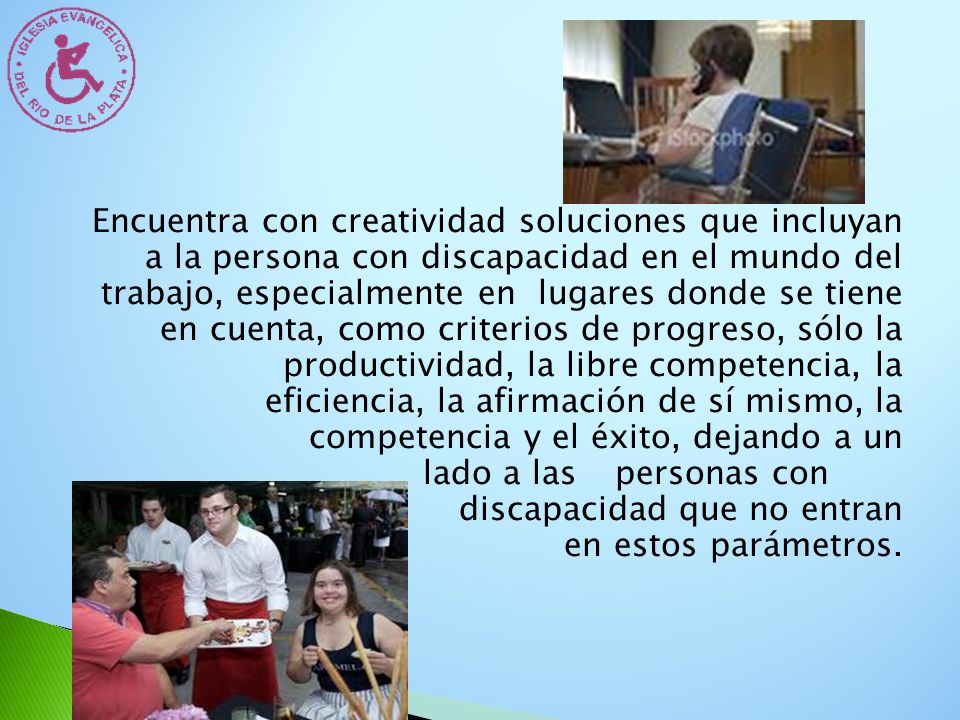 IGLESIA EVANGELICA DEL RIO DE LA PLATA

iStockphoto

Encuentra con creatividad soluciones que incluyan a la persona con discapacidad en el mundo del trabajo, especialmente en lugares donde se tiene en cuenta, como criterios de progreso, sólo la productividad, la libre competencia, la eficiencia, la afirmación de sí mismo, la competencia y el éxito, dejando a un lado a las personas con discapacidad que no entran en estos parámetros.